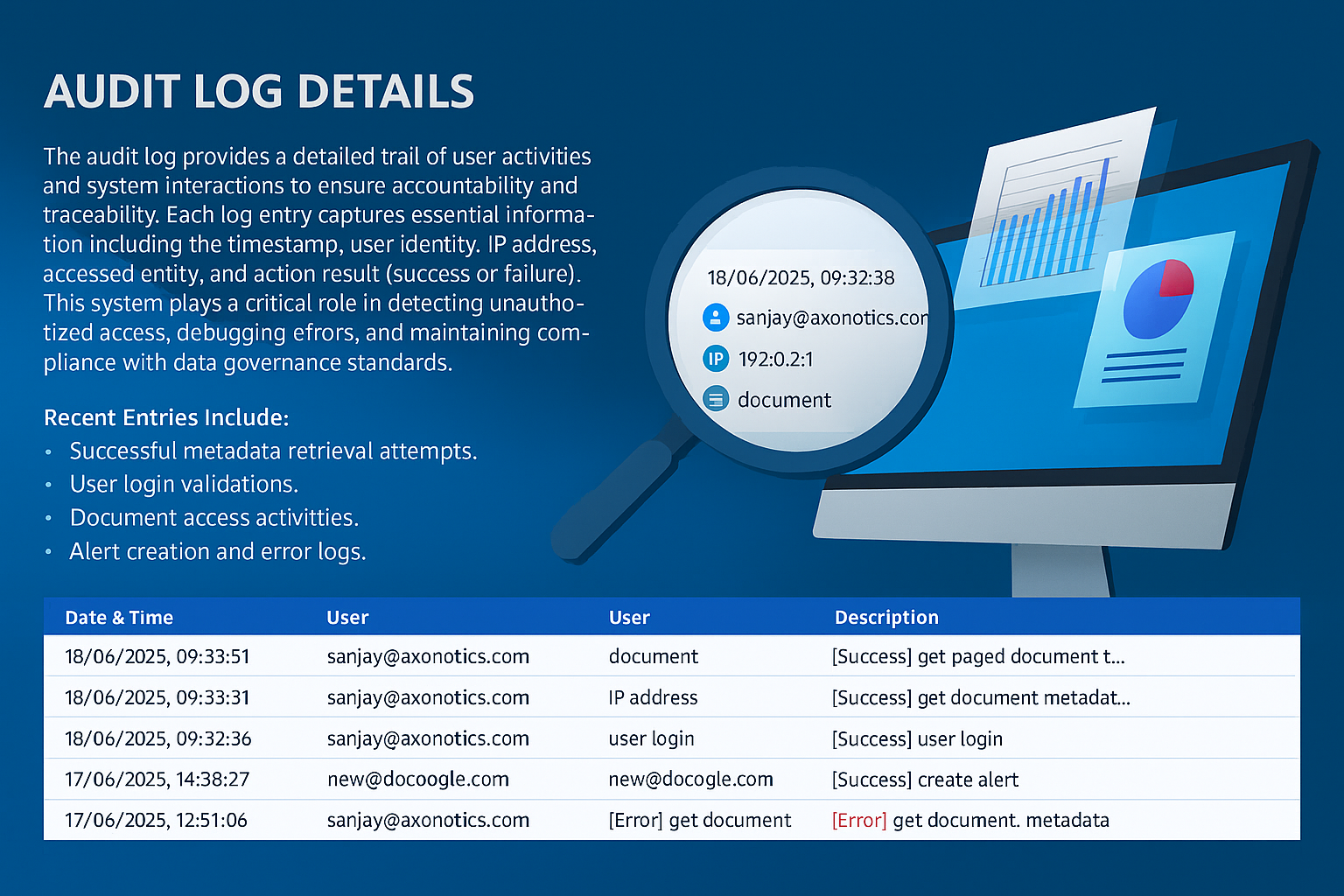 AUDIT LOG DETAILS

The audit log provides a detailed trail of user activities and system interactions to ensure accountability and traceability. Each log entry captures essential information including the timestamp, user identity. IP address, accessed entity, and action result (success or failure). This system plays a critical role in detecting unauthotized access, debugging efrors, and maintaining compliance with data governance standards.

Recent Entries Include:
• Successful metadata retrieval attempts.
• User login validations.
• Document access activitties.
• Alert creation and error logs.

18/06/2025, 09:32:38
sanjay@axonotics.con
IP 192:0.2:1
document

| Date & Time | User | User | Description |
|---|---|---|---|
| 18/06/2025, 09:33:51 | sanjay@axonotics.com | document | [Success] get paged document t... |
| 18/06/2025, 09:33:31 | sanjay@axonotics.com | IP address | [Success] get document metadat... |
| 18/06/2025, 09:32:36 | sanjay@axonotics.com | user login | [Success] user login |
| 17/06/2025, 14:38:27 | new@docoogle.com | new@docogle.com | [Success] create alert |
| 17/06/2025, 12:51:06 | sanjay@axonotics.com | [Error] get document | [Error] get document. metadata |